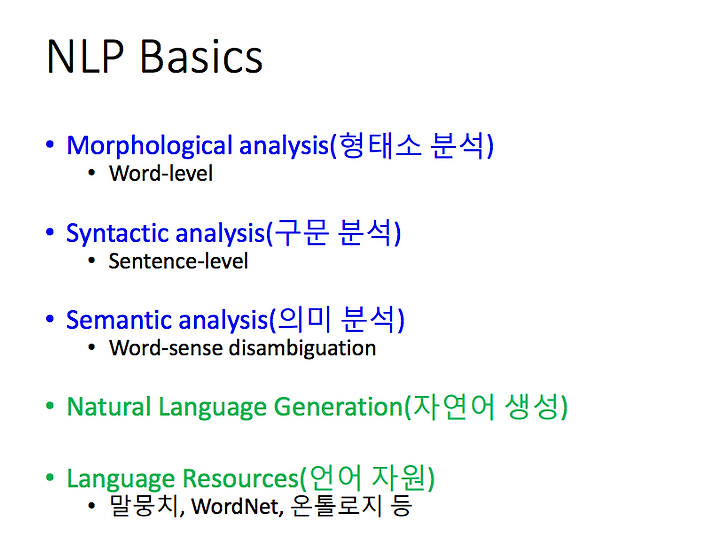 NLP Basics

• Morphological analysis(형태소 분석)
  • Word-level

• Syntactic analysis(구문 분석)
  • Sentence-level

• Semantic analysis(의미 분석)
  • Word-sense disambiguation

• Natural Language Generation(자연어 생성)

• Language Resources(언어 자원)
  • 말뭉치, WordNet, 온톨로지 등